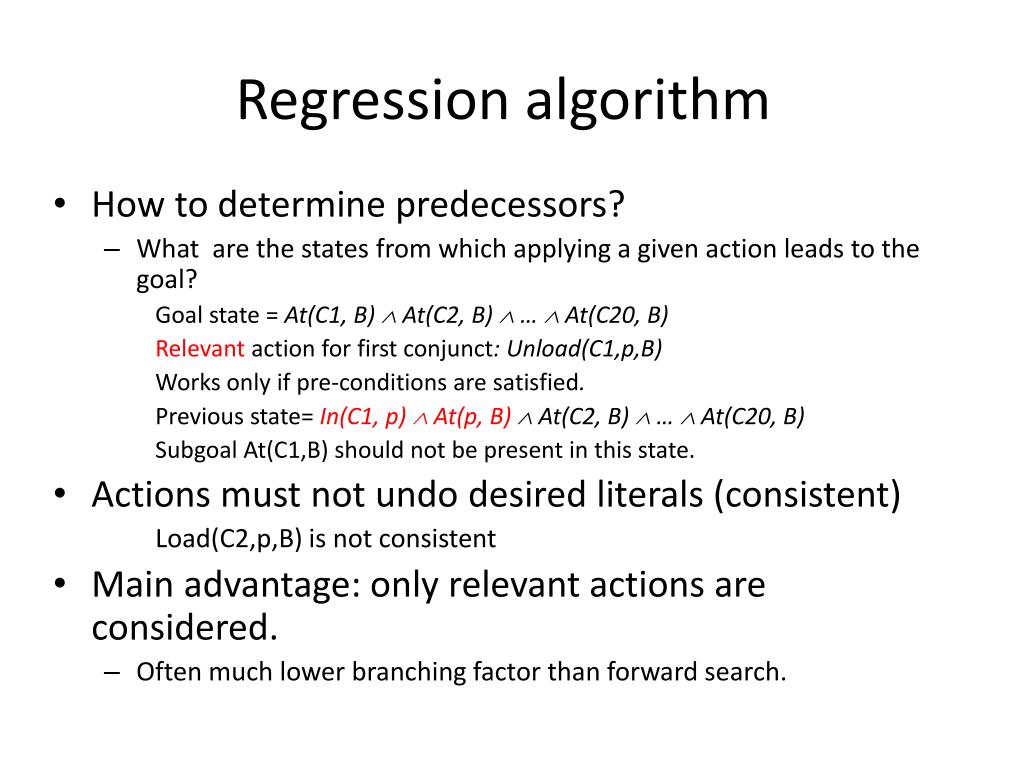 Regression algorithm

• How to determine predecessors?
– What are the states from which applying a given action leads to the goal?
Goal state = At(C1, B) $\wedge$ At(C2, B) $\wedge$ … $\wedge$ At(C20, B)
Relevant action for first conjunct: Unload(C1,p,B)
Works only if pre-conditions are satisfied.
Previous state= In(C1, p) $\wedge$ At(p, B) $\wedge$ At(C2, B) $\wedge$ … $\wedge$ At(C20, B)
Subgoal At(C1,B) should not be present in this state.

• Actions must not undo desired literals (consistent)
Load(C2,p,B) is not consistent

• Main advantage: only relevant actions are considered.
– Often much lower branching factor than forward search.